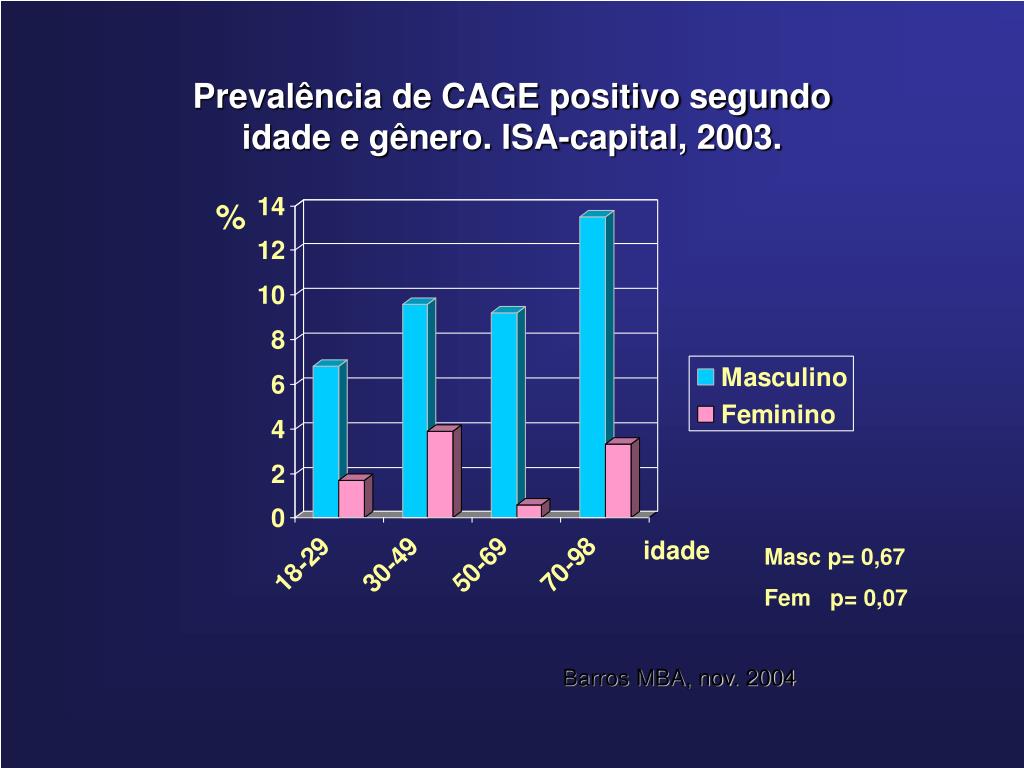 Prevalência de CAGE positivo segundo idade e gênero. ISA-capital, 2003.

%

14
12
10
8
6
4
2
0

18-29
30-49
50-69
70-98

idade

Masculino
Feminino

Masc p= 0,67
Fem p= 0,07

Barros MBA, nov. 2004